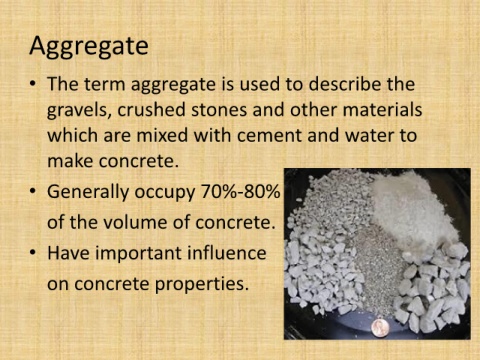 Aggregate

• The term aggregate is used to describe the gravels, crushed stones and other materials which are mixed with cement and water to make concrete.

• Generally occupy 70%-80% of the volume of concrete.

• Have important influence on concrete properties.